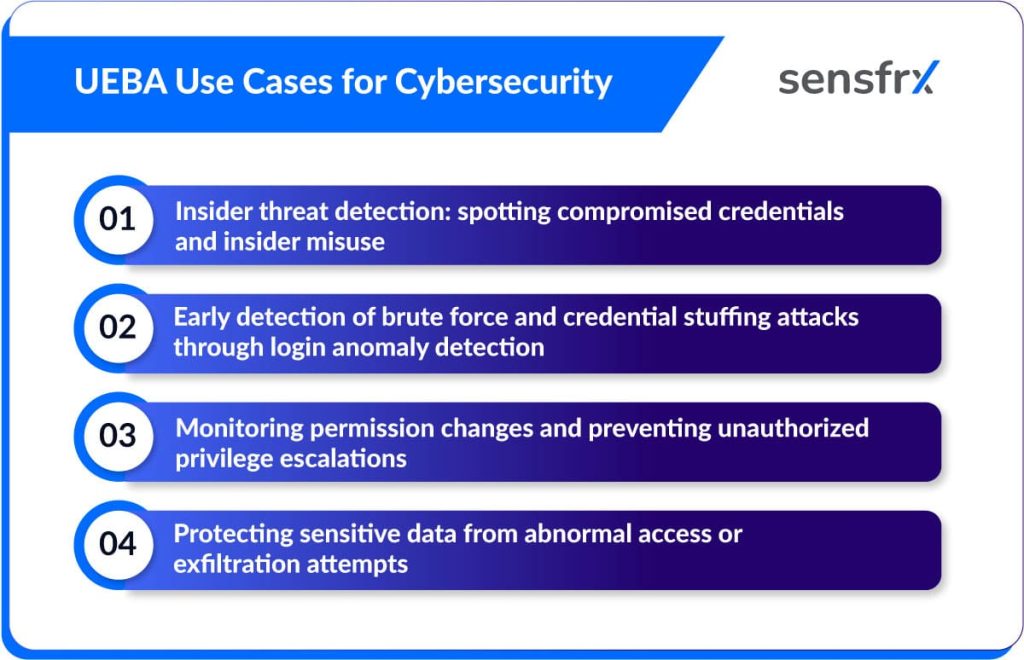 UEBA Use Cases for Cybersecurity

sensfrx

01 Insider threat detection: spotting compromised credentials and insider misuse

02 Early detection of brute force and credential stuffing attacks through login anomaly detection

03 Monitoring permission changes and preventing unauthorized privilege escalations

04 Protecting sensitive data from abnormal access or exfiltration attempts